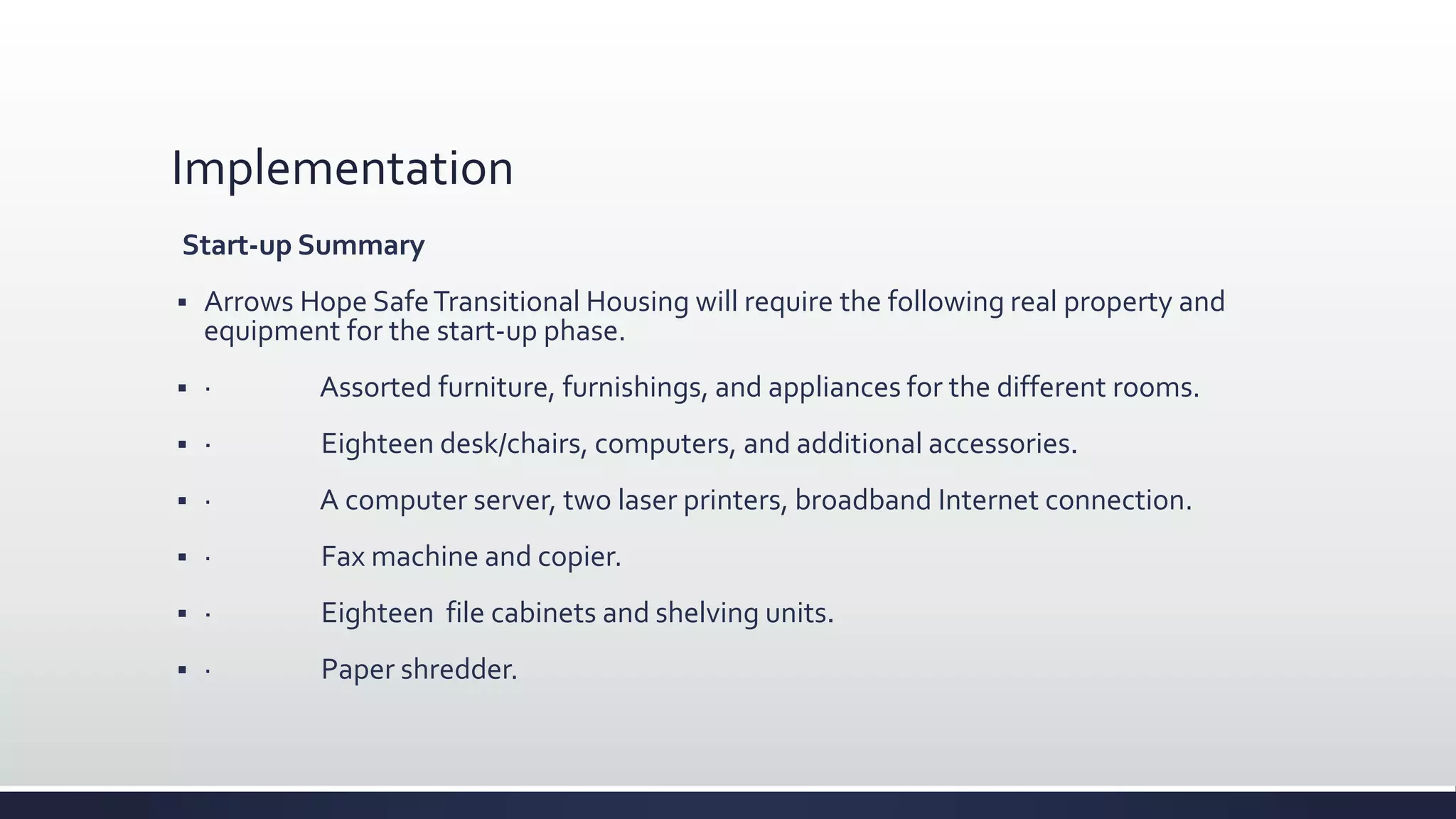 Implementation

Start-up Summary

▪ Arrows Hope Safe Transitional Housing will require the following real property and equipment for the start-up phase.

▪ · Assorted furniture, furnishings, and appliances for the different rooms.

▪ · Eighteen desk/chairs, computers, and additional accessories.

▪ · A computer server, two laser printers, broadband Internet connection.

▪ · Fax machine and copier.

▪ · Eighteen file cabinets and shelving units.

▪ · Paper shredder.